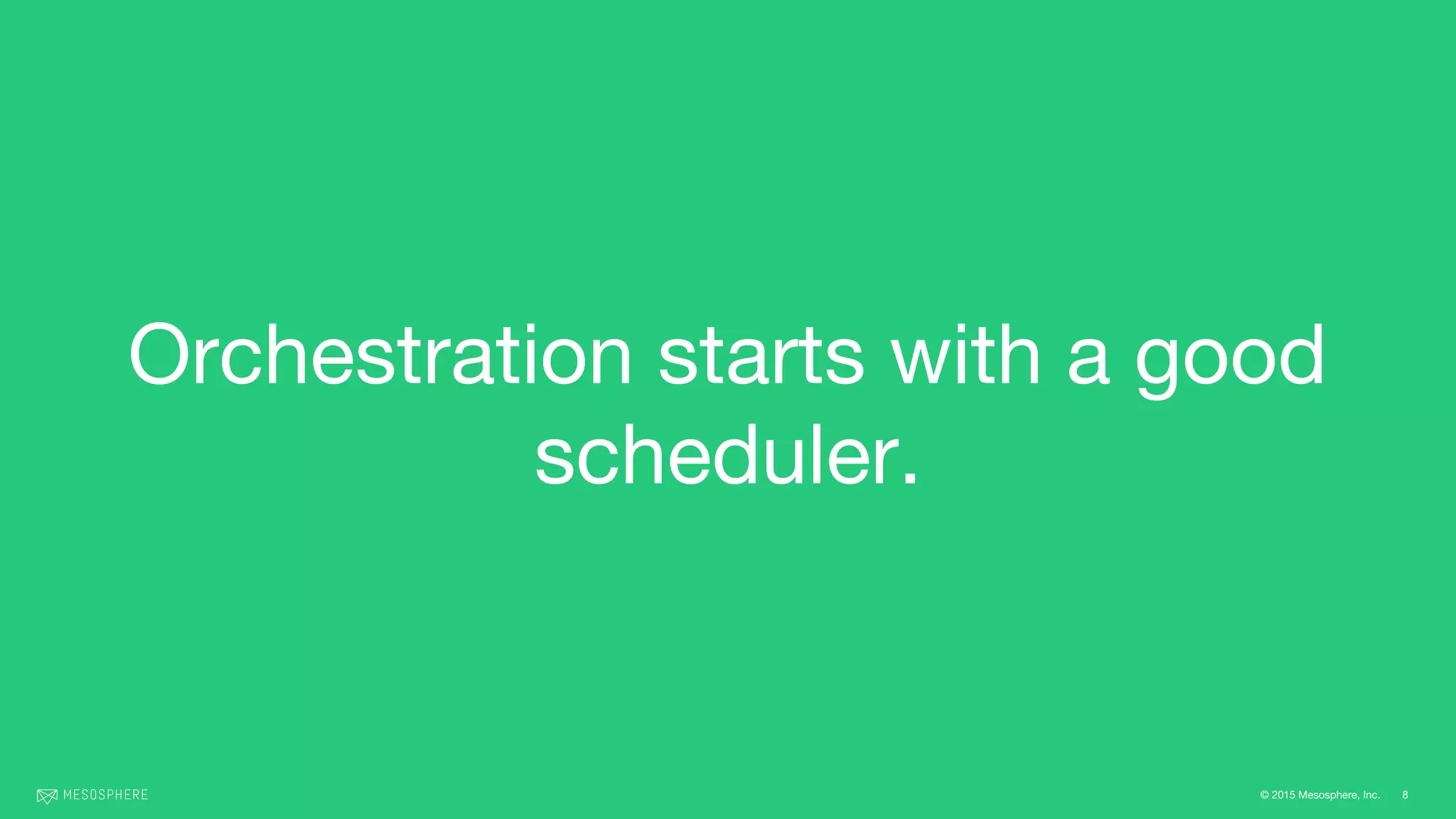 Orchestration starts with a good scheduler.

MESOSPHERE

© 2015 Mesosphere, Inc. 8